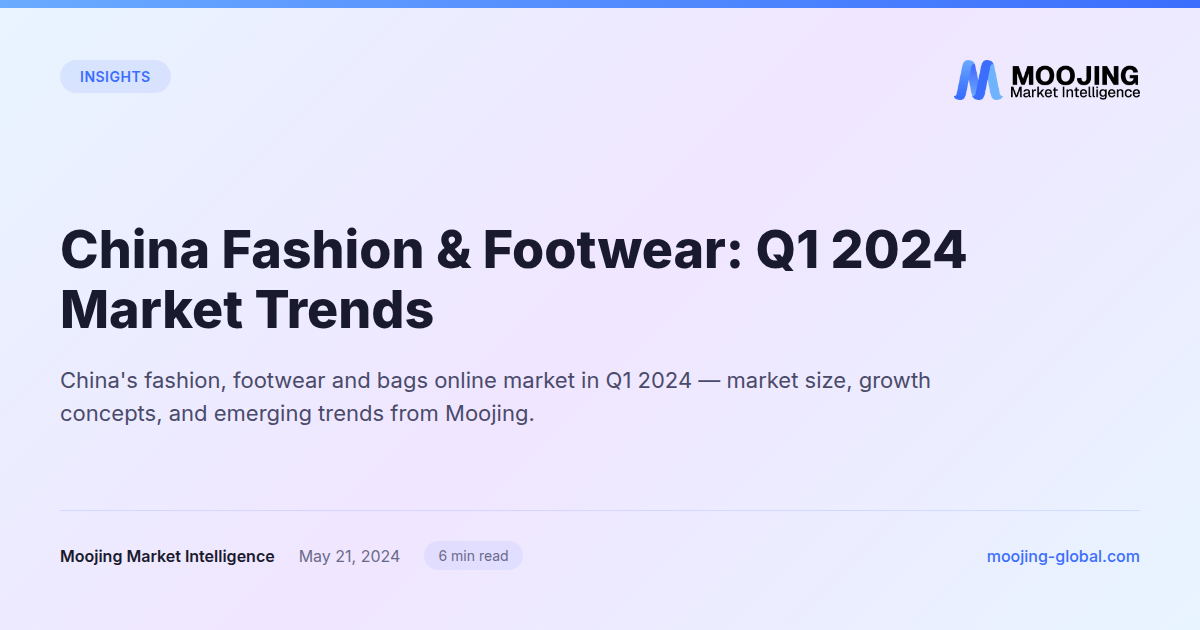 INSIGHTS

MOOJING
Market Intelligence

China Fashion & Footwear: Q1 2024 Market Trends

China's fashion, footwear and bags online market in Q1 2024 — market size, growth concepts, and emerging trends from Moojing.

Moojing Market Intelligence May 21, 2024 6 min read moojing-global.com